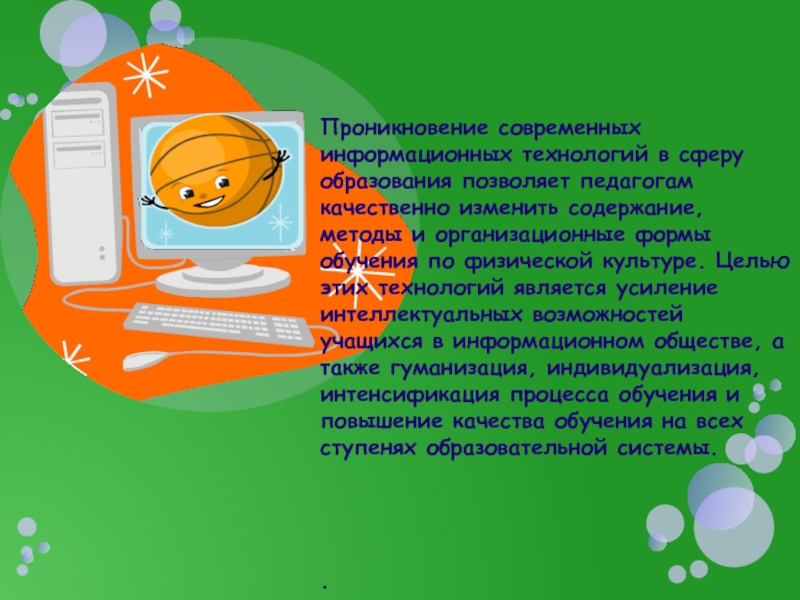 Проникновение современных информационных технологий в сферу образования позволяет педагогам качественно изменить содержание, методы и организационные формы обучения по физической культуре. Целью этих технологий является усиление интеллектуальных возможностей учащихся в информационном обществе, а также гуманизация, индивидуализация, интенсификация процесса обучения и повышение качества обучения на всех ступенях образовательной системы.

.